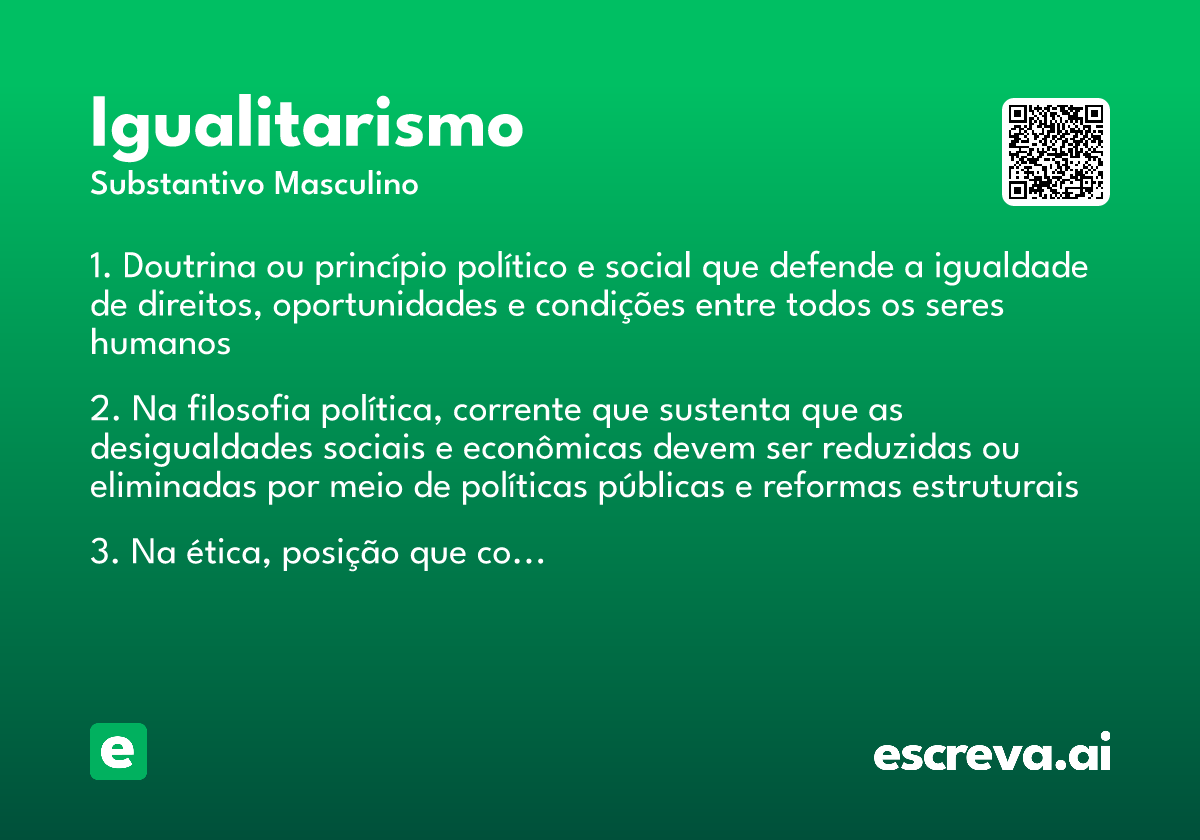 Igualitarismo
Substantivo Masculino

1. Doutrina ou princípio político e social que defende a igualdade de direitos, oportunidades e condições entre todos os seres humanos

2. Na filosofia política, corrente que sustenta que as desigualdades sociais e econômicas devem ser reduzidas ou eliminadas por meio de políticas públicas e reformas estruturais

3. Na ética, posição que co...

e

escreva.ai